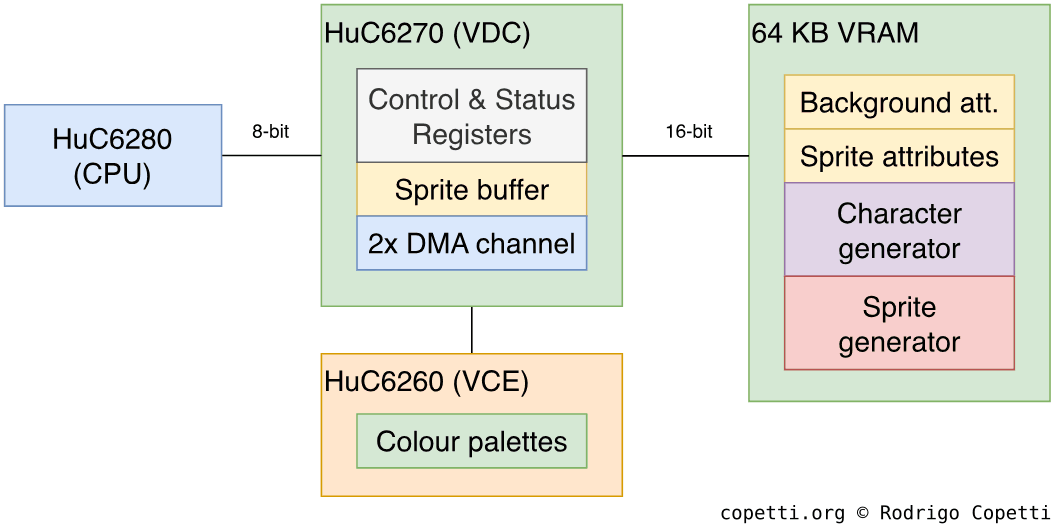 HuC6280 (CPU)

8-bit

HuC6270 (VDC)

Control & Status Registers

Sprite buffer

2x DMA channel

16-bit

64 KB VRAM

Background att.

Sprite attributes

Character generator

Sprite generator

HuC6260 (VCE)

Colour palettes

copetti.org © Rodrigo Copetti